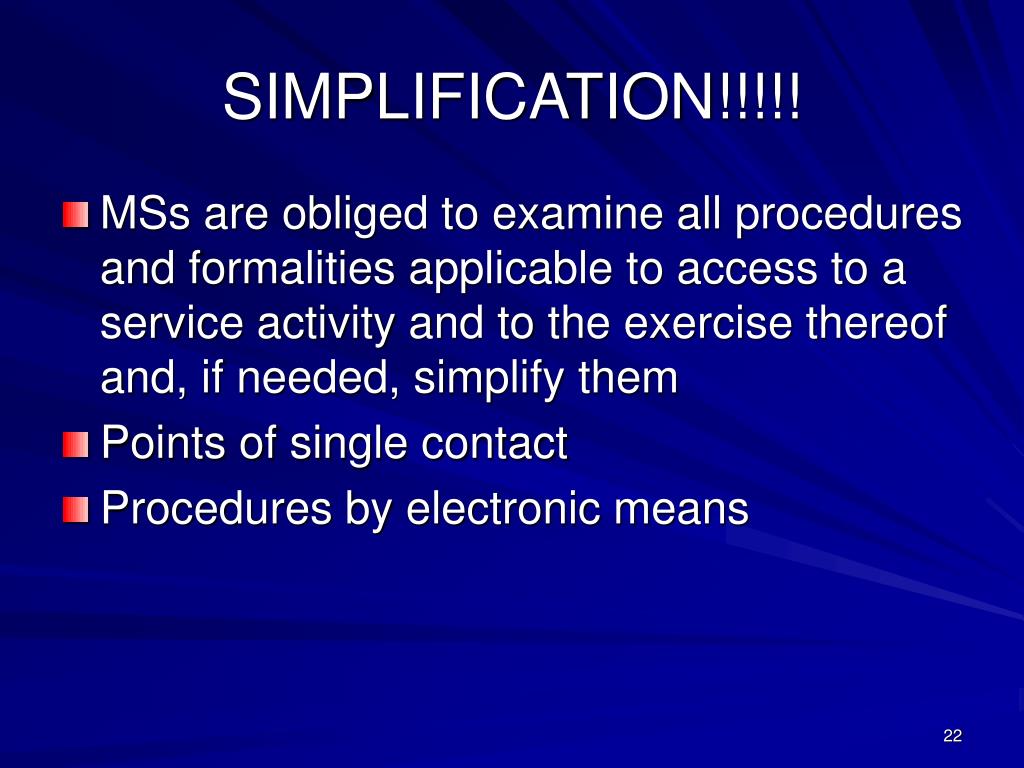 SIMPLIFICATION!!!!!

MSs are obliged to examine all procedures and formalities applicable to access to a service activity and to the exercise thereof and, if needed, simplify them

Points of single contact

Procedures by electronic means

22